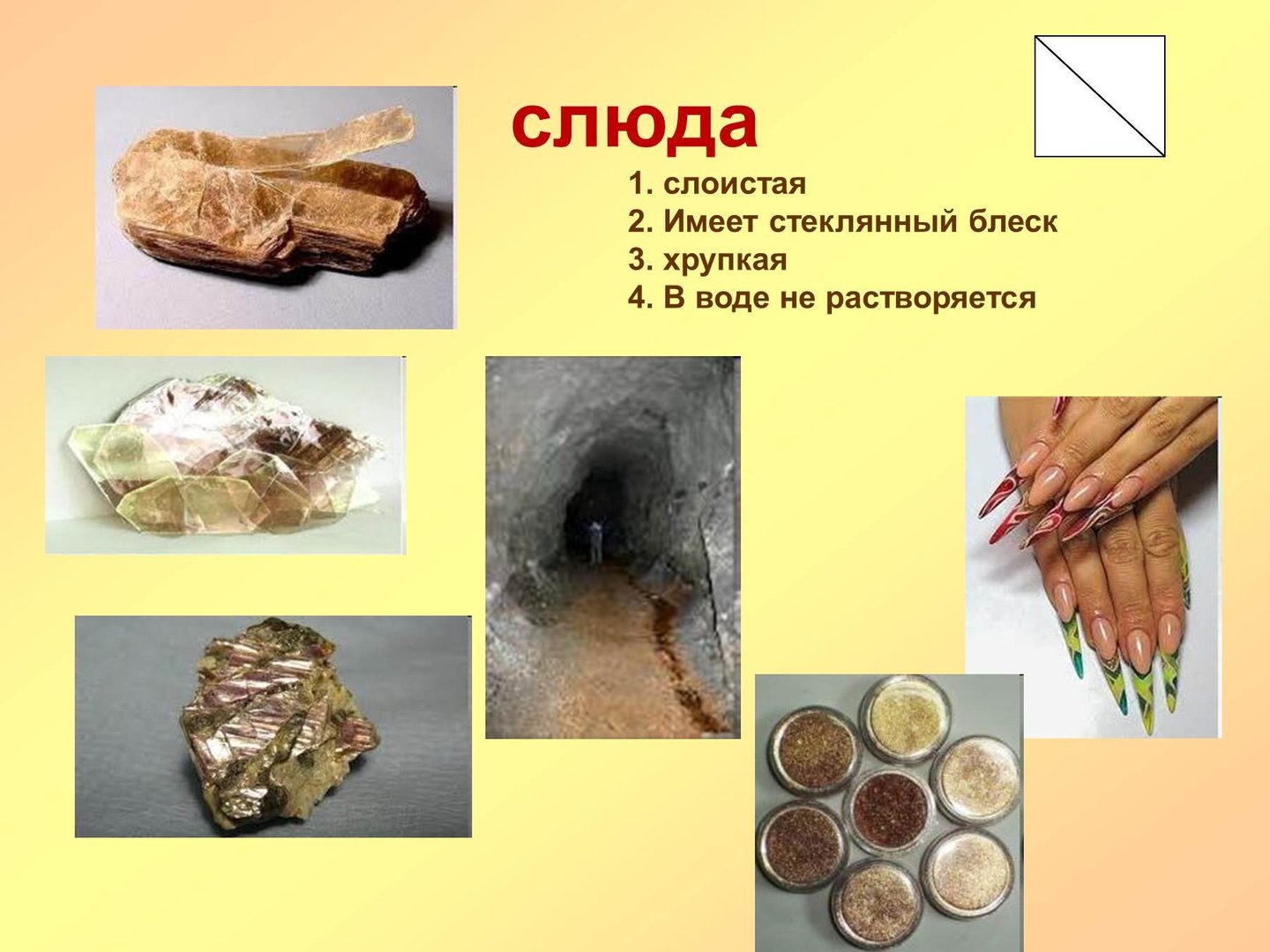 слюда

1. слоистая
2. Имеет стеклянный блеск
3. хрупкая
4. В воде не растворяется